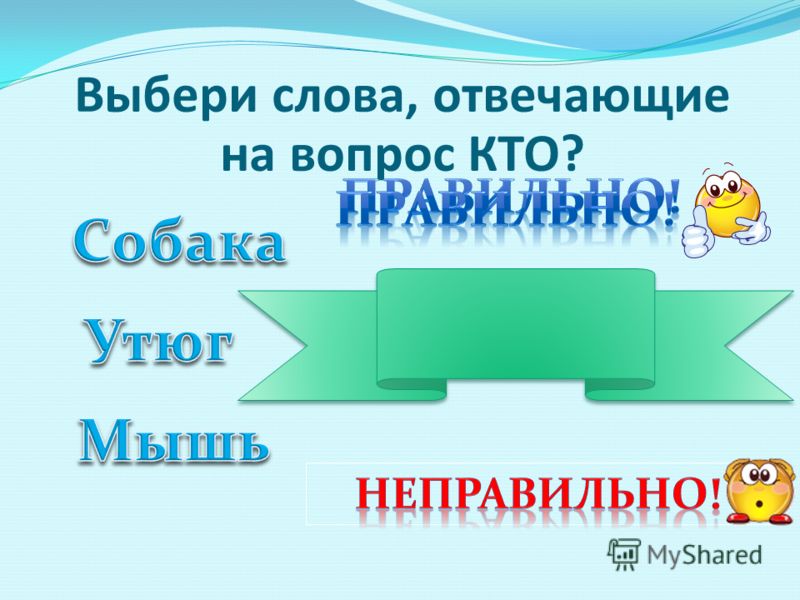 Выбери слова, отвечающие на вопрос КТО?

ПРАВИЛЬНО!
ПРАВИЛЬНО!

Собака

Утюг

Мышь

НЕПРАВИЛЬНО!

MyShared